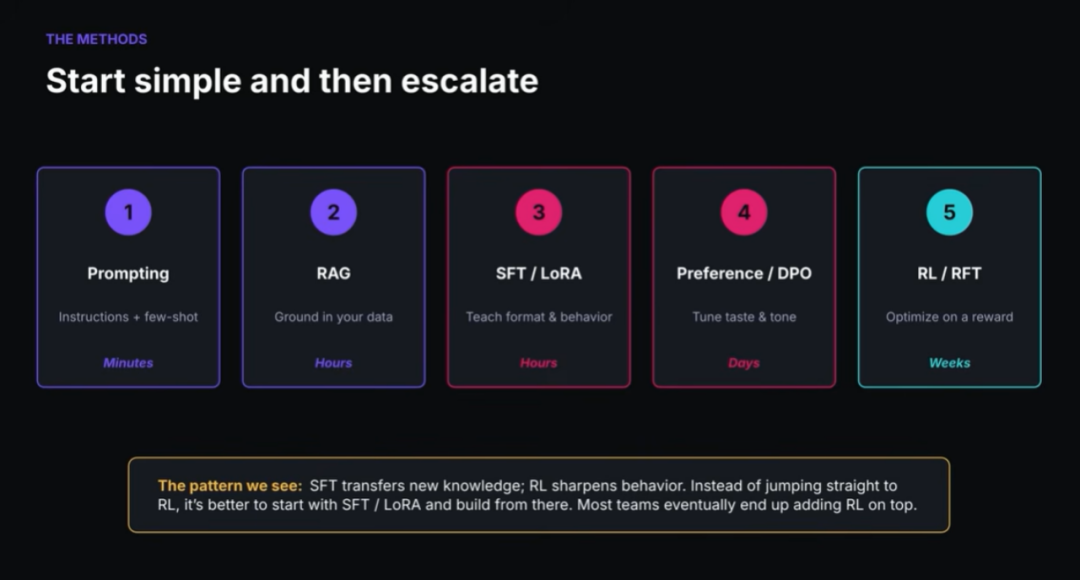 THE METHODS

Start simple and then escalate

1

Prompting

Instructions + few-shot

Minutes

2

RAG

Ground in your data

Hours

3

SFT / LoRA

Teach format & behavior

Hours

4

Preference / DPO

Tune taste & tone

Days

5

RL / RFT

Optimize on a reward

Weeks

The pattern we see: SFT transfers new knowledge; RL sharpens behavior. Instead of jumping straight to RL, it's better to start with SFT / LoRA and build from there. Most teams eventually end up adding RL on top.